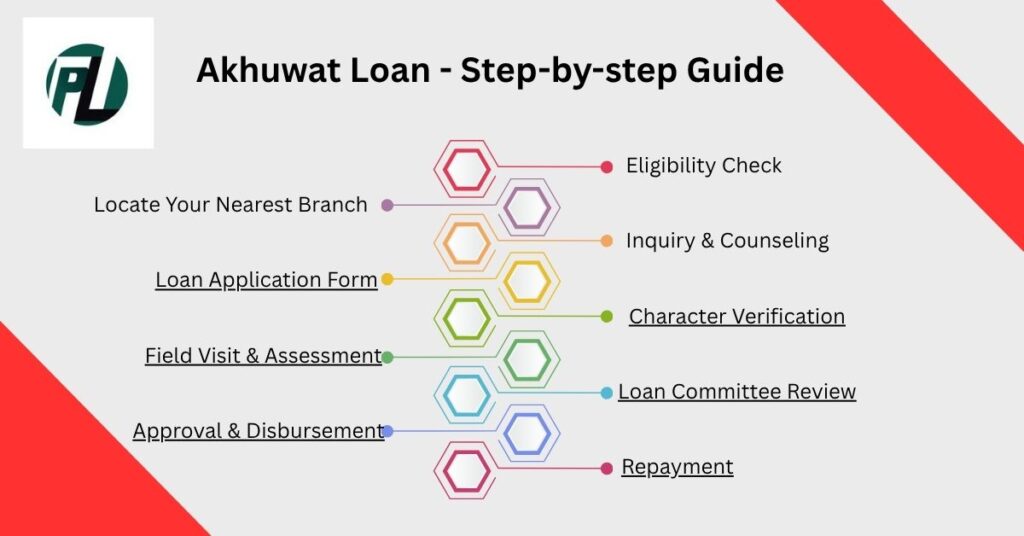 PL

Akhuwat Loan - Step-by-step Guide

Eligibility Check

Locate Your Nearest Branch

Inquiry & Counseling

Loan Application Form

Character Verification

Field Visit & Assessment

Loan Committee Review

Approval & Disbursement

Repayment